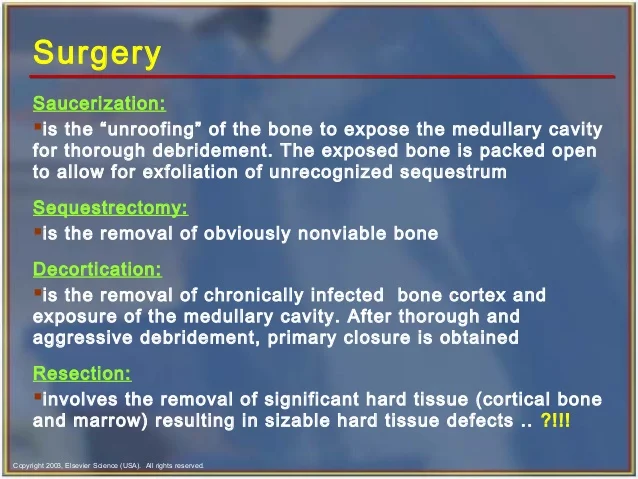 Surgery

Saucerization:

▪is the “unroofing” of the bone to expose the medullary cavity for thorough debridement. The exposed bone is packed open to allow for exfoliation of unrecognized sequestrum

Sequestrectomy:

▪is the removal of obviously nonviable bone

Decortication:

▪is the removal of chronically infected bone cortex and exposure of the medullary cavity. After thorough and aggressive debridement, primary closure is obtained

Resection:

▪involves the removal of significant hard tissue (cortical bone and marrow) resulting in sizable hard tissue defects .. ?!!!

Copyright 2003, Elsevier Science (USA). All rights reserved.